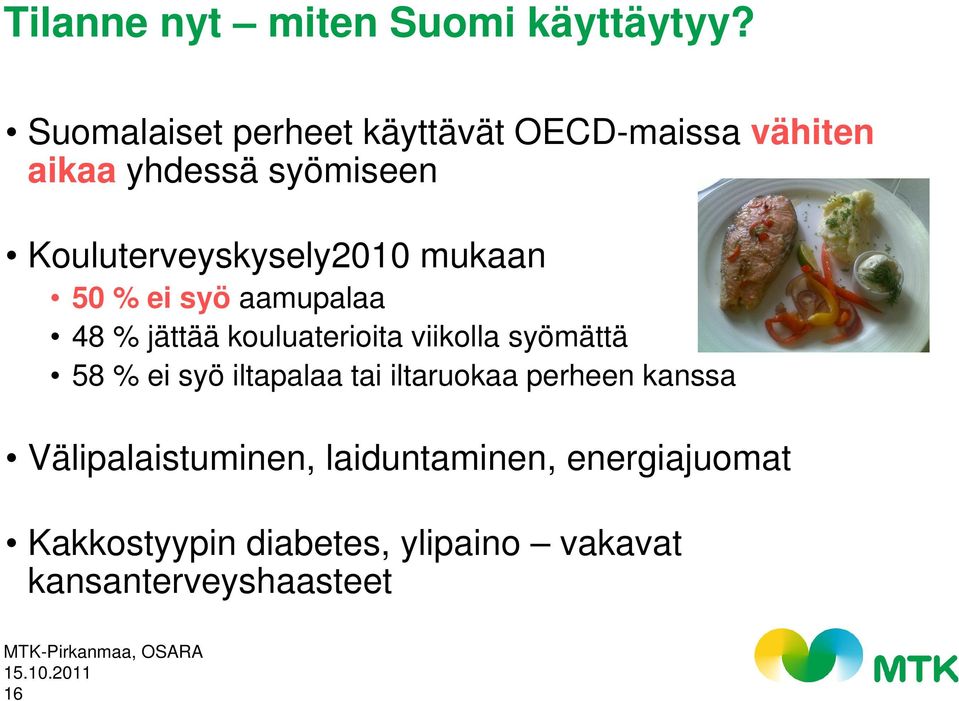 Tilanne nyt – miten Suomi käyttäytyy?

• Suomalaiset perheet käyttävät OECD-maissa vähiten aikaa yhdessä syömiseen

• Kouluterveyskysely2010 mukaan
• 50 % ei syö aamupalaa
• 48 % jättää kouluaterioita viikolla syömättä
• 58 % ei syö iltapalaa tai iltaruokaa perheen kanssa

• Välipalaistuminen, laiduntaminen, energiajuomat

• Kakkostyypin diabetes, ylipaino – vakavat kansanterveyshaasteet

MTK-Pirkanmaa, OSARA
15.10.2011
16

MTK